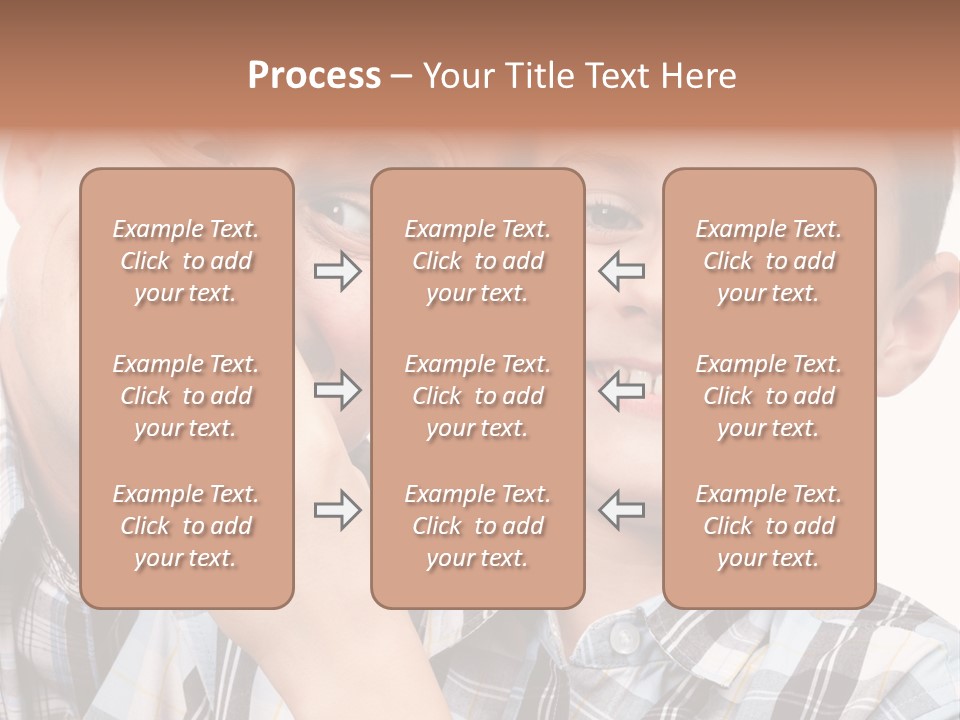 Process – Your Title Text Here

Example Text. Click to add your text.

Example Text. Click to add your text.

Example Text. Click to add your text.

Example Text. Click to add your text.

Example Text. Click to add your text.

Example Text. Click to add your text.

Example Text. Click to add your text.

Example Text. Click to add your text.

Example Text. Click to add your text.